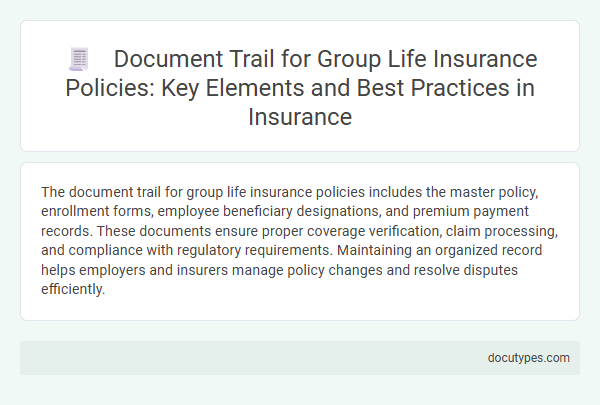 Document Trail for Group Life Insurance Policies: Key Elements and Best Practices in Insurance

The document trail for group life insurance policies includes the master policy, enrollment forms, employee beneficiary designations, and premium payment records. These documents ensure proper coverage verification, claim processing, and compliance with regulatory requirements. Maintaining an organized record helps employers and insurers manage policy changes and resolve disputes efficiently.

docutypes.com